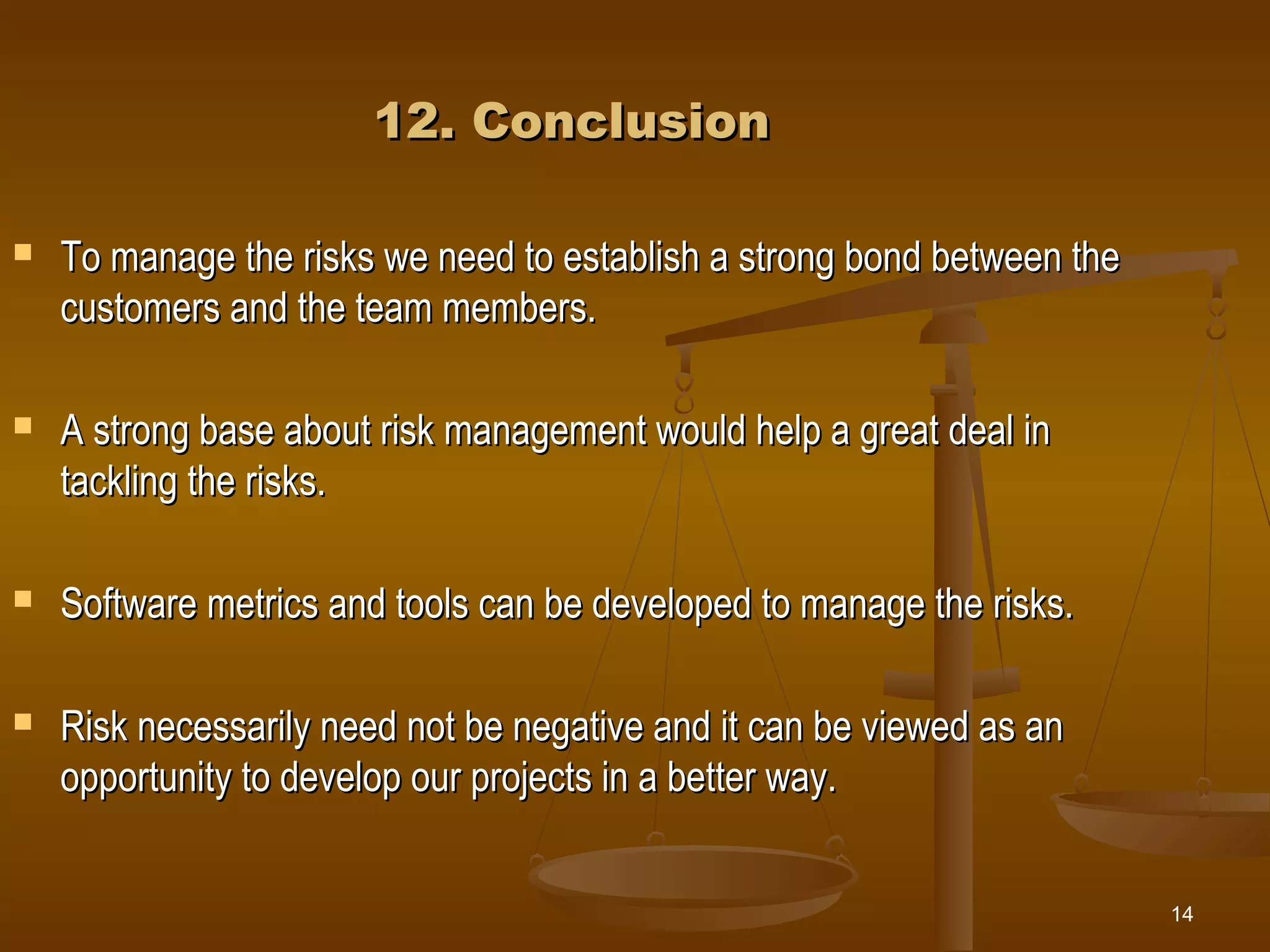 12. Conclusion

- To manage the risks we need to establish a strong bond between the customers and the team members.

- A strong base about risk management would help a great deal in tackling the risks.

- Software metrics and tools can be developed to manage the risks.

- Risk necessarily need not be negative and it can be viewed as an opportunity to develop our projects in a better way.

14